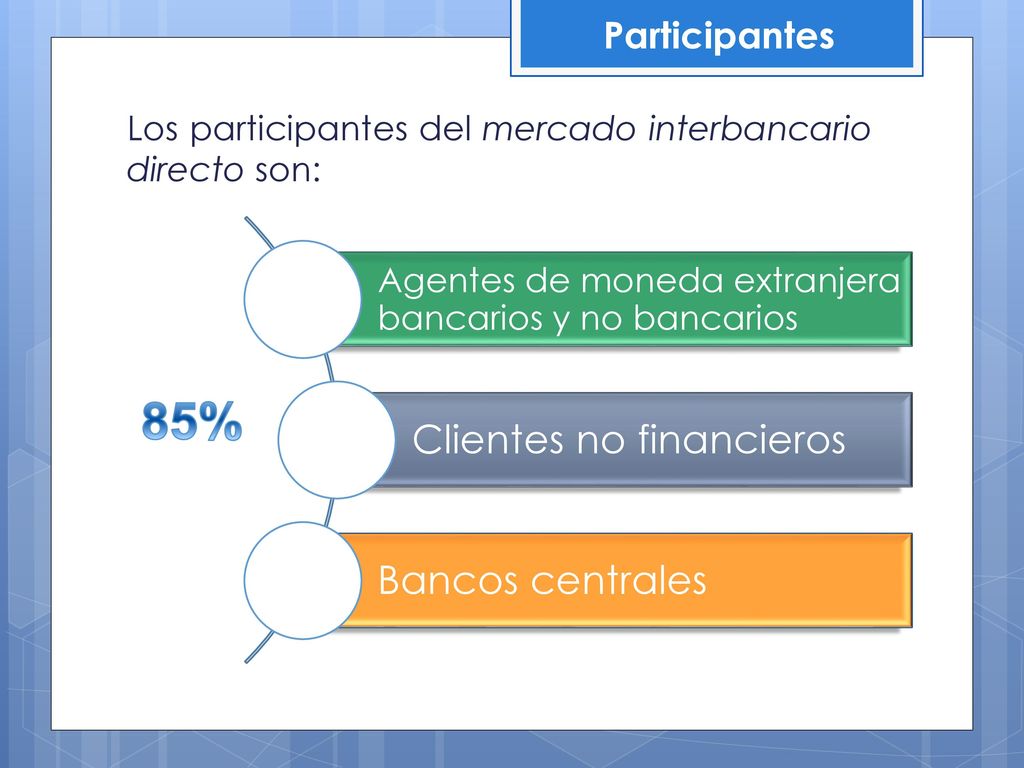 Participantes

Los participantes del mercado interbancario directo son:

Agentes de moneda extranjera bancarios y no bancarios

85%

Clientes no financieros

Bancos centrales